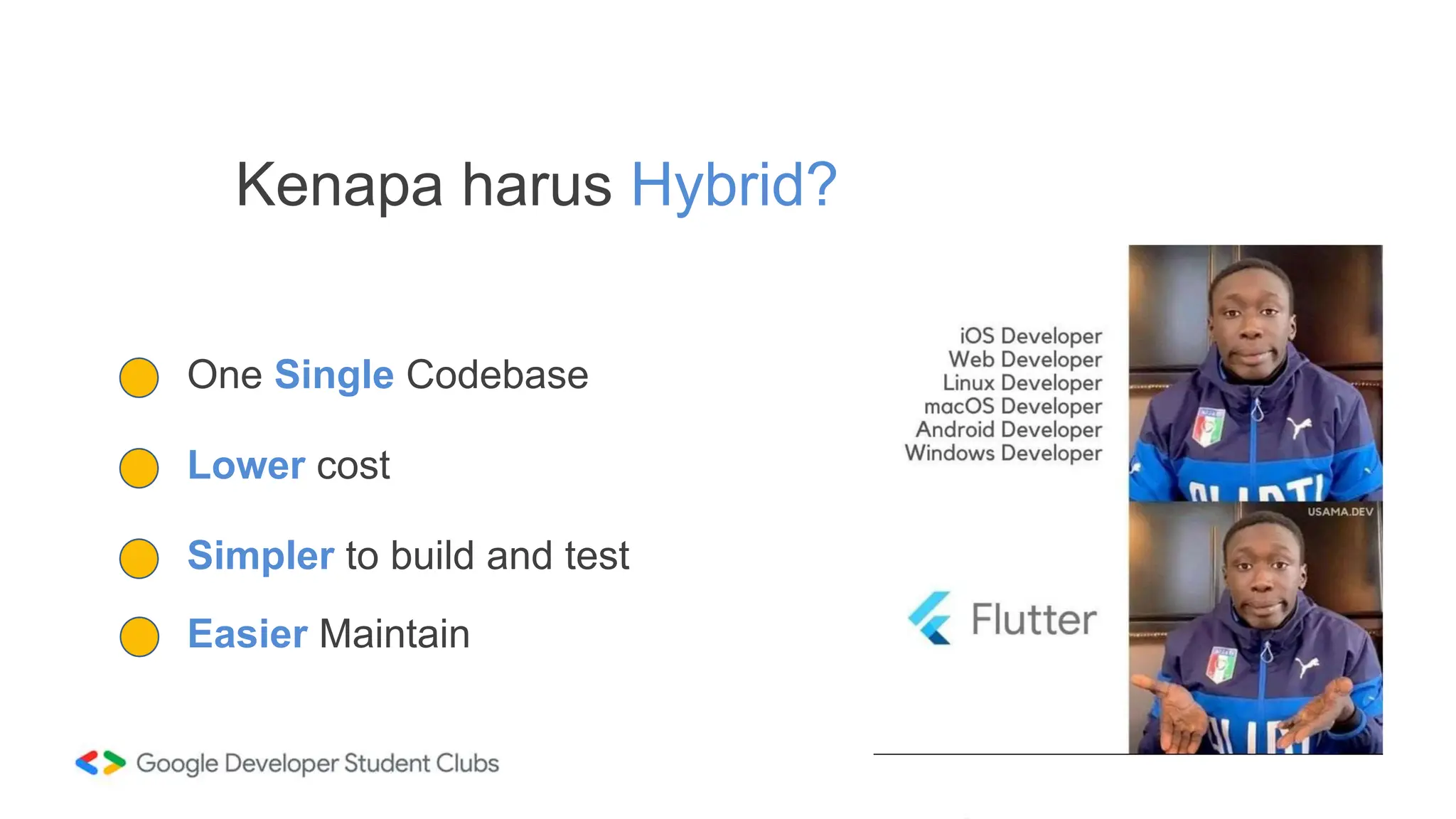 Kenapa harus Hybrid?

One Single Codebase

Lower cost

Simpler to build and test

Easier Maintain

iOS Developer
Web Developer
Linux Developer
macOS Developer
Android Developer
Windows Developer

USAMA.DEV

Flutter

Google Developer Student Clubs